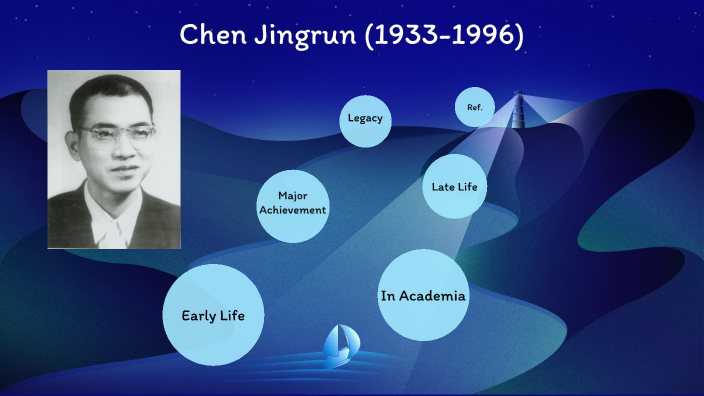 Chen Jingrun (1933-1996)

Legacy

Ref.

Major Achievement

Late Life

In Academia

Early Life